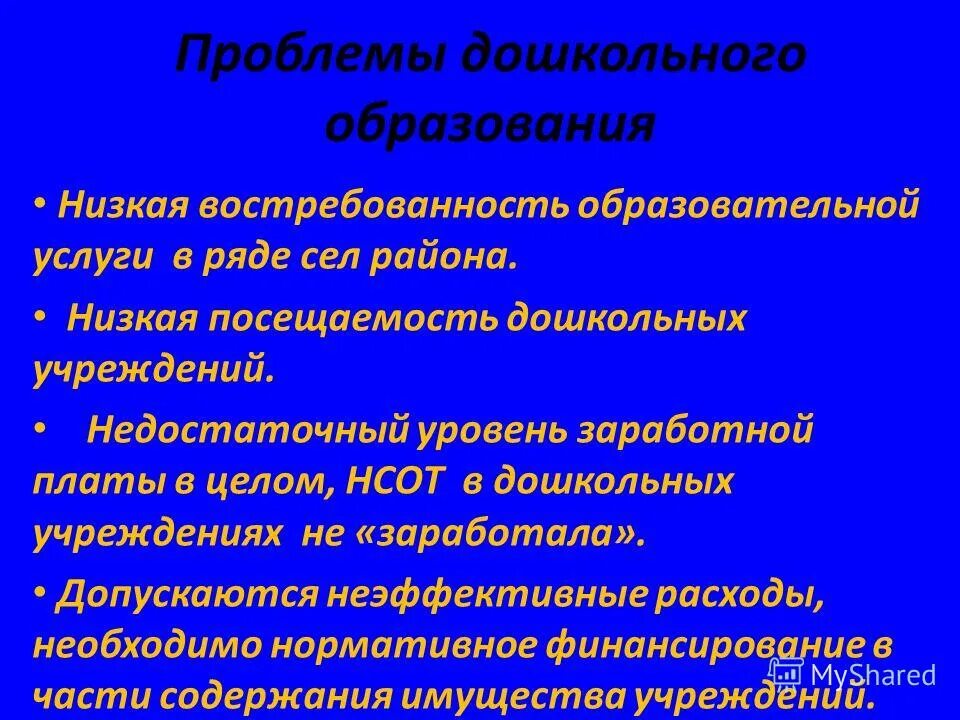 Проблемы дошкольного образования

• Низкая востребованность образовательной услуги в ряде сел района.

• Низкая посещаемость дошкольных учреждений.

• Недостаточный уровень заработной платы в целом, НСОТ в дошкольных учреждениях не «заработала».

• Допускаются неэффективные расходы, необходимо нормативное финансирование в части содержания имущества учреждений.

MyShared